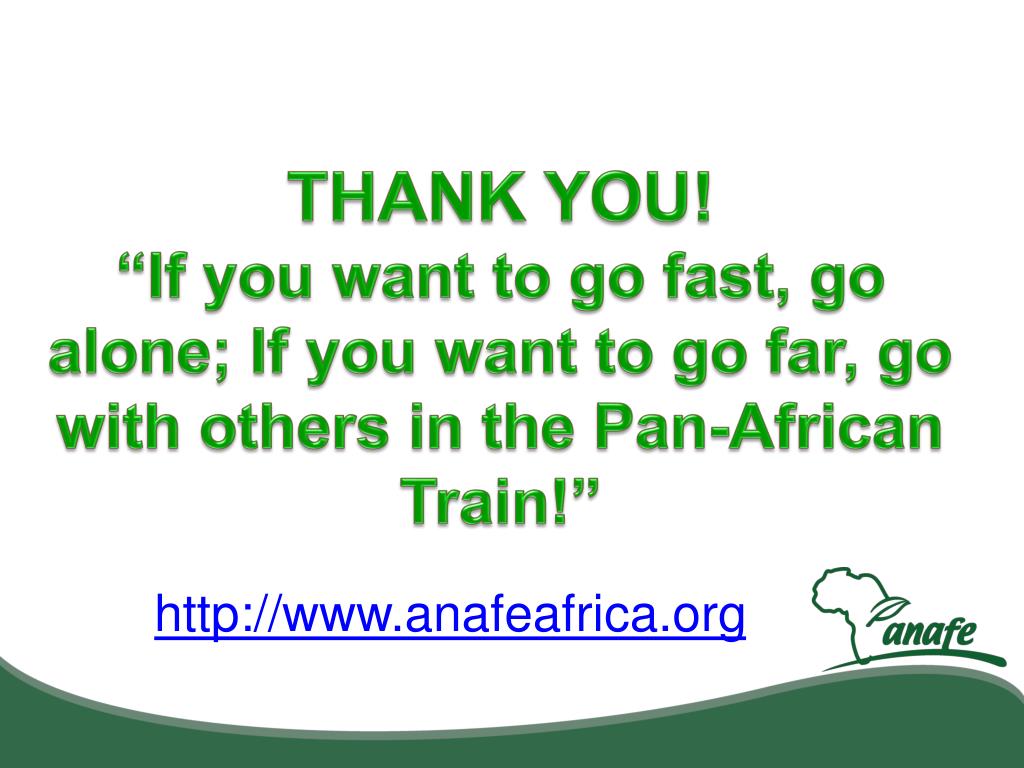 THANK YOU!
“If you want to go fast, go alone; If you want to go far, go with others in the Pan-African Train!”

http://www.anafeafrica.org

anafe